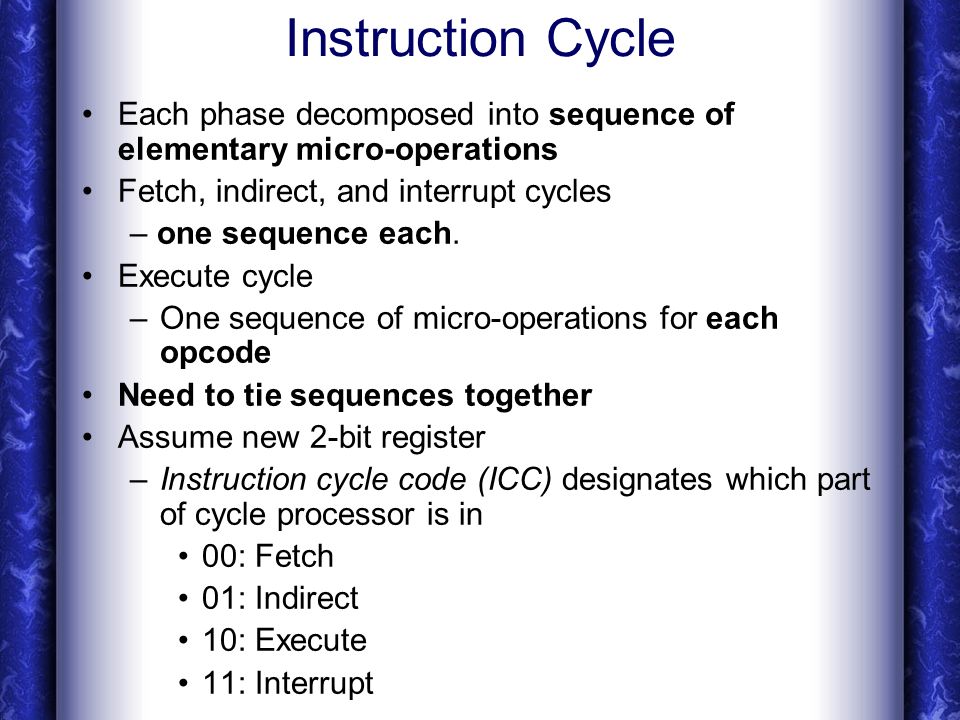 Instruction Cycle

• Each phase decomposed into sequence of elementary micro-operations
• Fetch, indirect, and interrupt cycles
– one sequence each.
• Execute cycle
– One sequence of micro-operations for each opcode
• Need to tie sequences together
• Assume new 2-bit register
– Instruction cycle code (ICC) designates which part of cycle processor is in
• 00: Fetch
• 01: Indirect
• 10: Execute
• 11: Interrupt